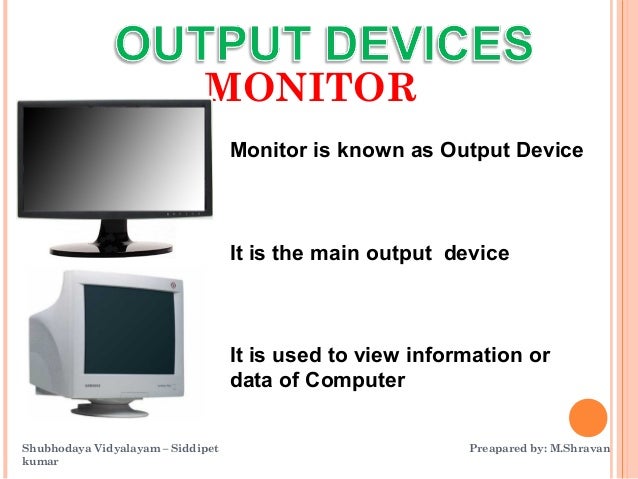 OUTPUT DEVICES
MONITOR

Monitor is known as Output Device

It is the main output device

It is used to view information or data of Computer

Shubhodaya Vidyalayam – Siddipet

Preapared by: M.Shravan kumar